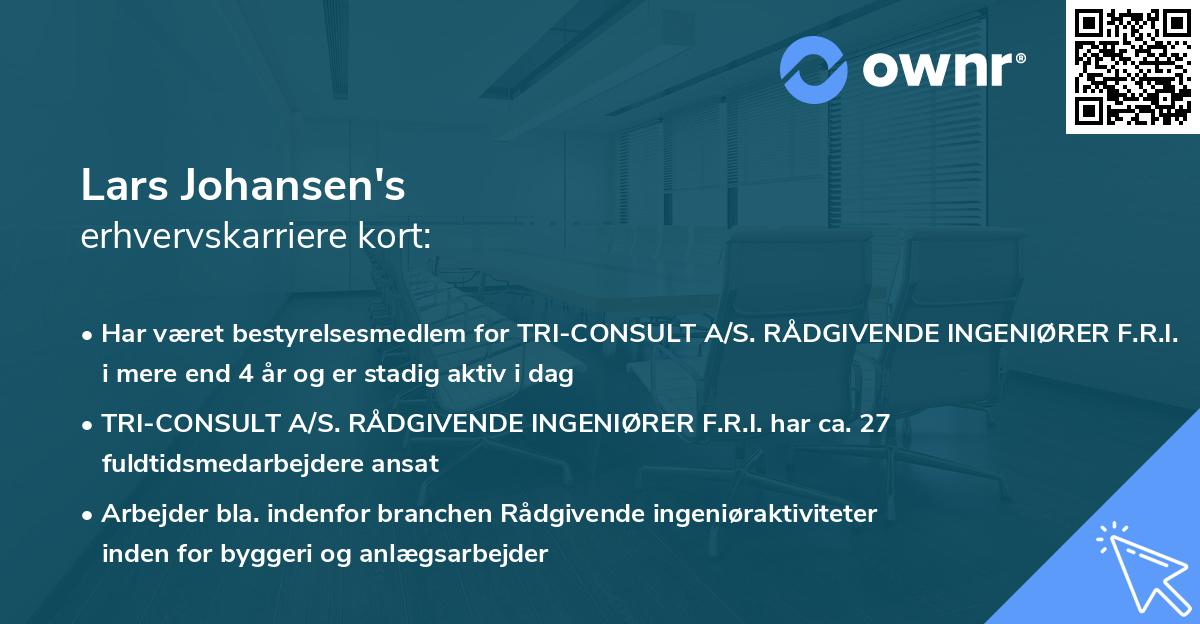 ownr®

Lars Johansen's
erhvervskarriere kort:

• Har været bestyrelsesmedlem for TRI-CONSULT A/S. RÅDGIVENDE INGENIØRER F.R.I. i mere end 4 år og er stadig aktiv i dag

• TRI-CONSULT A/S. RÅDGIVENDE INGENIØRER F.R.I. har ca. 27 fuldtidsmedarbejdere ansat

• Arbejder bla. indenfor branchen Rådgivende ingeniøraktiviteter inden for byggeri og anlægsarbejder